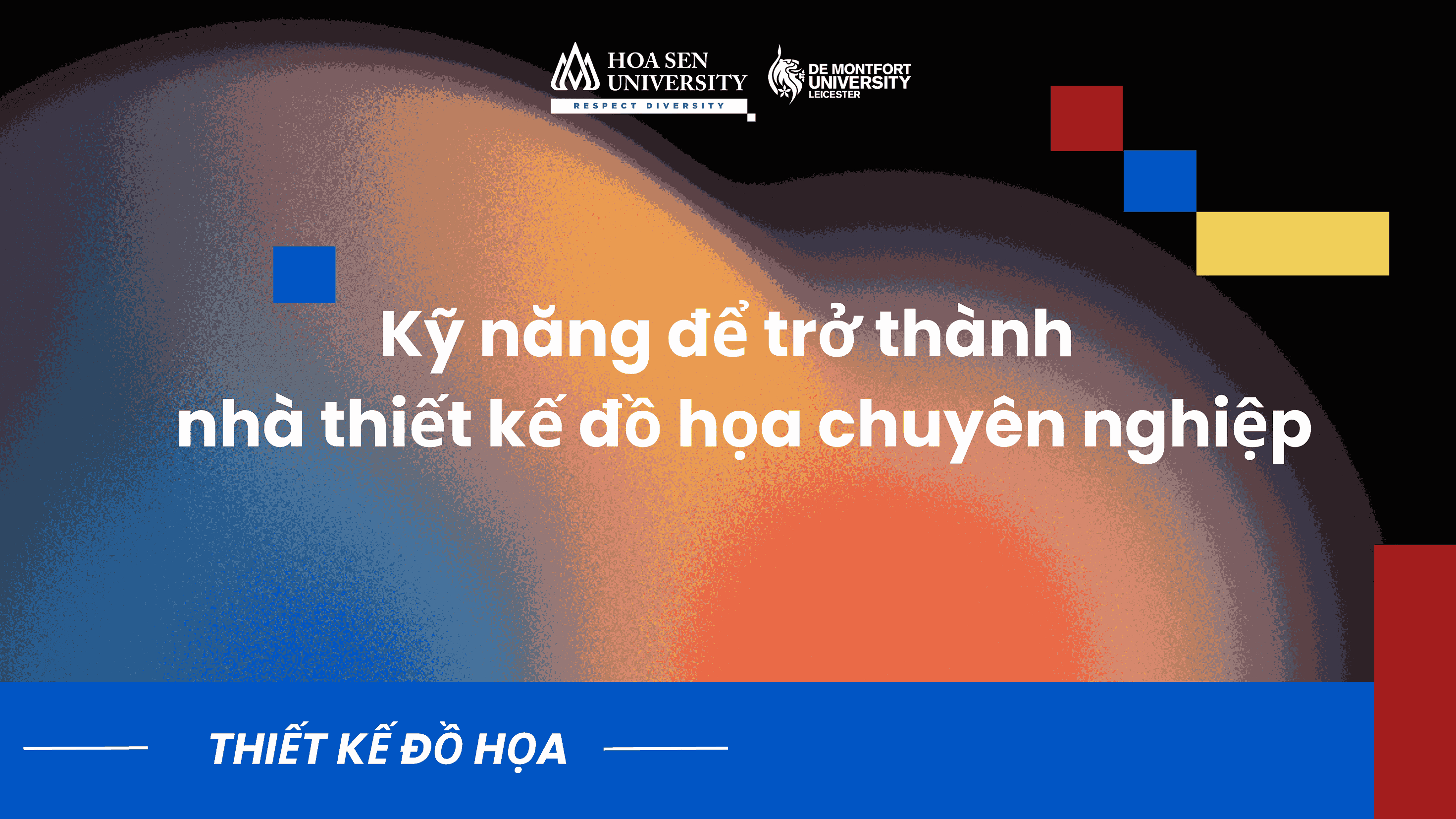 HOA SEN UNIVERSITY
RESPECT DIVERSITY

DE MONTFORT UNIVERSITY LEICESTER

Kỹ năng để trở thành nhà thiết kế đồ họa chuyên nghiệp

THIẾT KẾ ĐỒ HỌA